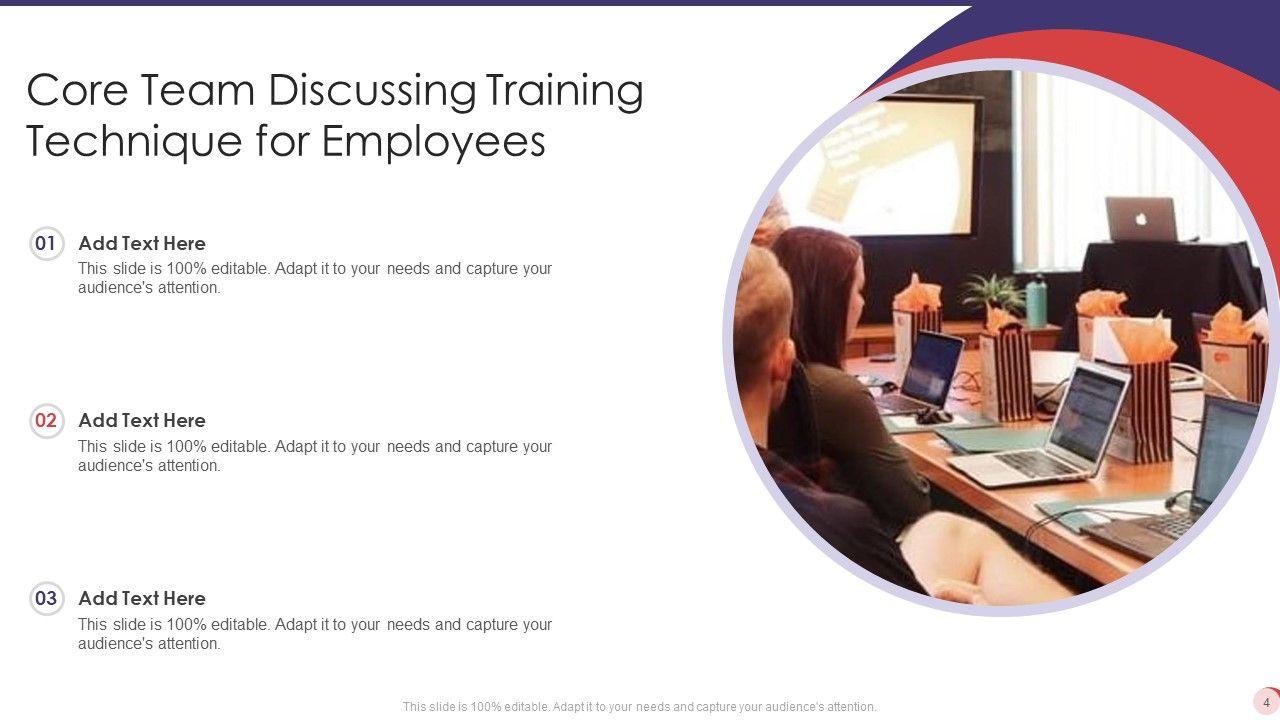 Core Team Discussing Training Technique for Employees

01 Add Text Here
This slide is 100% editable. Adapt it to your needs and capture your audience's attention.

02 Add Text Here
This slide is 100% editable. Adapt it to your needs and capture your audience's attention.

03 Add Text Here
This slide is 100% editable. Adapt it to your needs and capture your audience's attention.

This slide is 100% editable. Adapt it to your needs and capture your audience's attention.

4